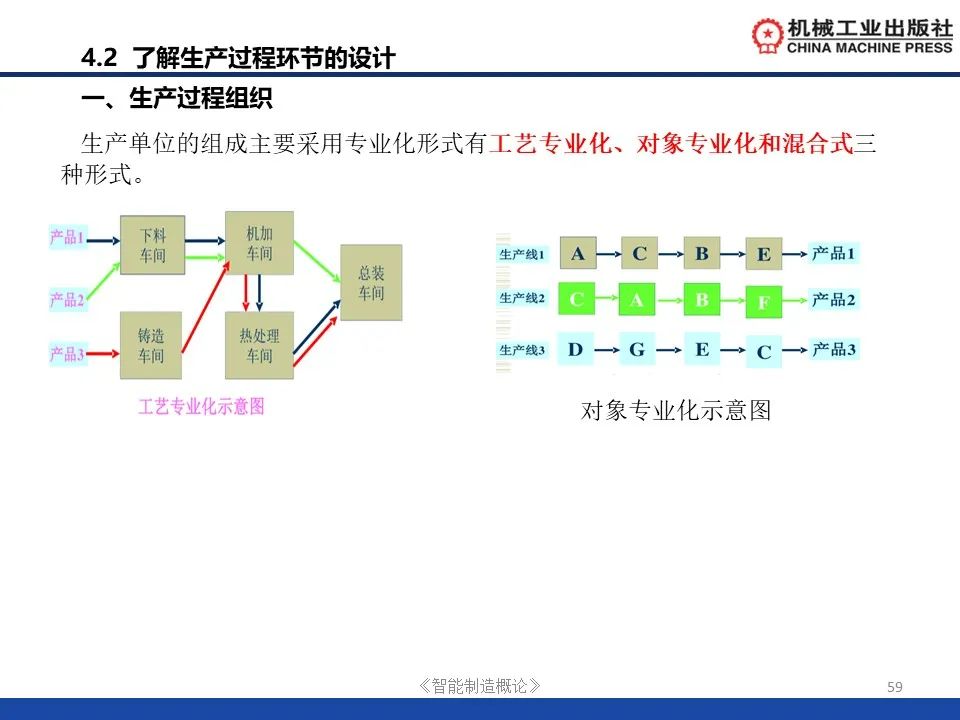 机械工业出版社
CHINA MACHINE PRESS

4.2 了解生产过程环节的设计

一、生产过程组织

生产单位的组成主要采用专业化形式有工艺专业化、对象专业化和混合式三种形式。

产品1
产品2
产品3
下料车间
机加车间
铸造车间
热处理车间
总装车间
工艺专业化示意图

生产线1 A C B E 产品1
生产线2 C A B F 产品2
生产线3 D G E C 产品3
对象专业化示意图

《智能制造概论》
59